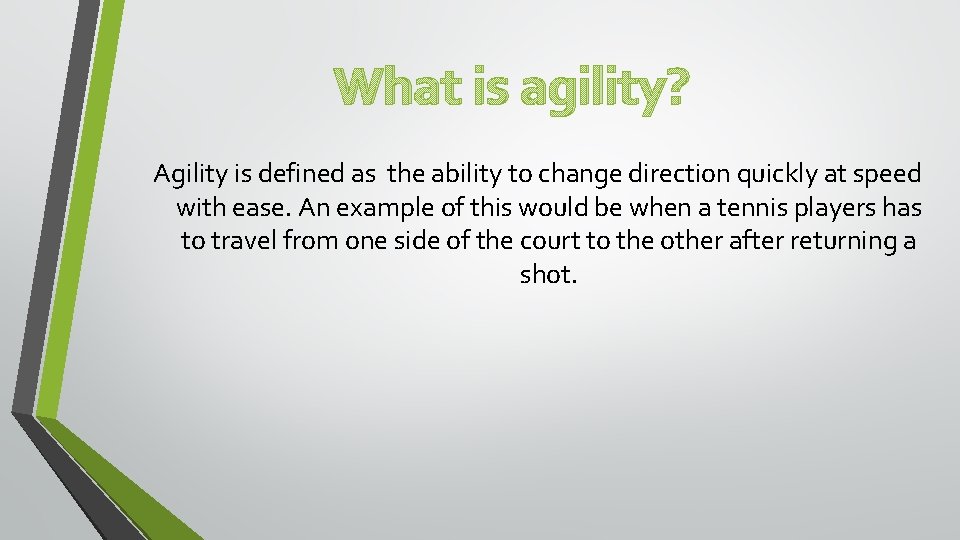 What is agility?

Agility is defined as  the ability to change direction quickly at speed with ease. An example of this would be when a tennis players has to travel from one side of the court to the other after returning a shot.